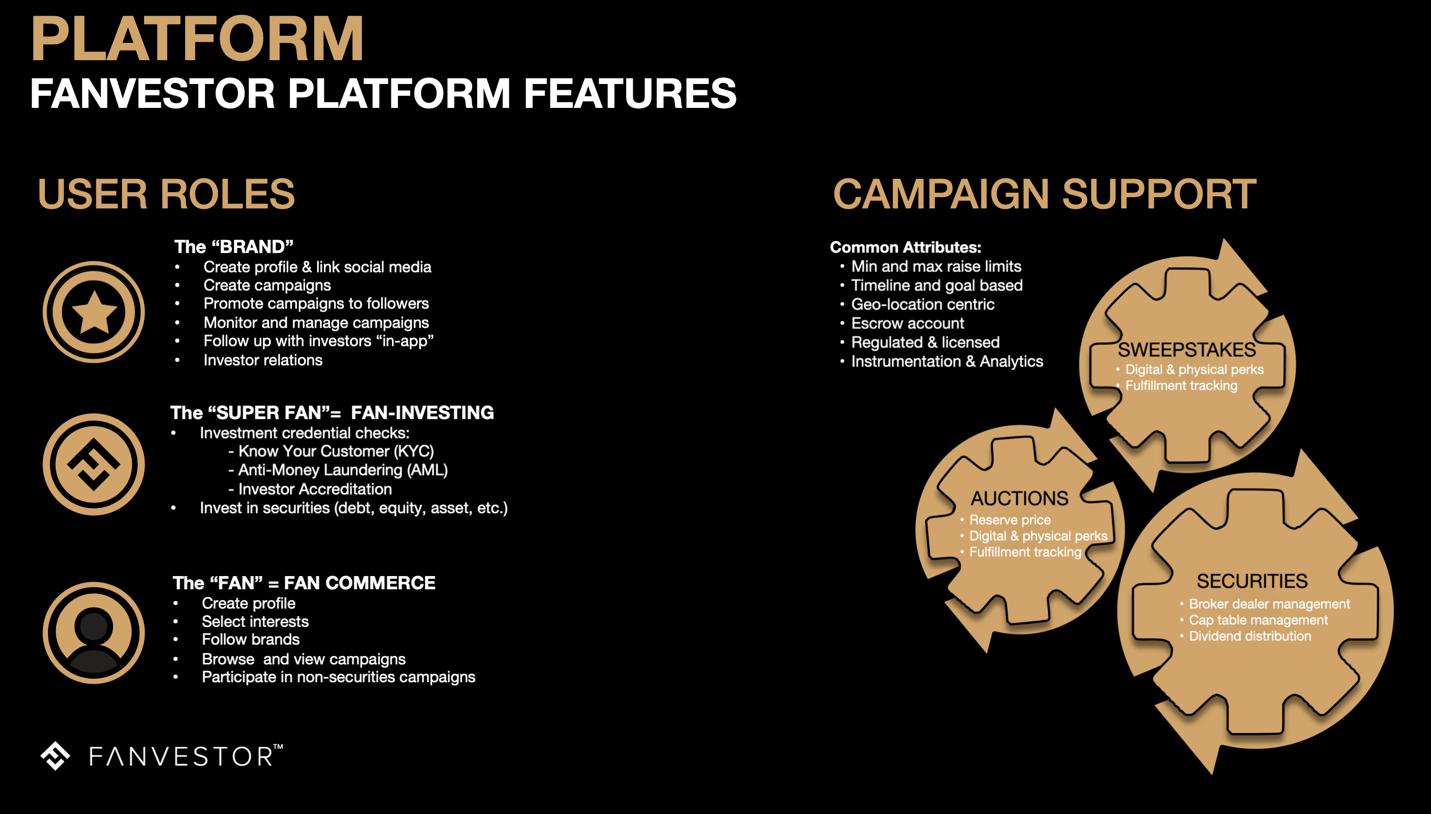 PLATFORM
FANVESTOR PLATFORM FEATURES

USER ROLES

The “BRAND”
• Create profile & link social media
• Create campaigns
• Promote campaigns to followers
• Monitor and manage campaigns
• Follow up with investors “in-app”
• Investor relations

The “SUPER FAN”= FAN-INVESTING
• Investment credential checks:
- Know Your Customer (KYC)
- Anti-Money Laundering (AML)
- Investor Accreditation
• Invest in securities (debt, equity, asset, etc.)

The “FAN” = FAN COMMERCE
• Create profile
• Select interests
• Follow brands
• Browse and view campaigns
• Participate in non-securities campaigns

FANVESTOR™

CAMPAIGN SUPPORT

Common Attributes:
• Min and max raise limits
• Timeline and goal based
• Geo-location centric
• Escrow account
• Regulated & licensed
• Instrumentation & Analytics

SWEEPSTAKES
• Digital & physical perks
• Fulfillment tracking

AUCTIONS
• Reserve price
• Digital & physical perks
• Fulfillment tracking

SECURITIES
• Broker dealer management
• Cap table management
• Dividend distribution